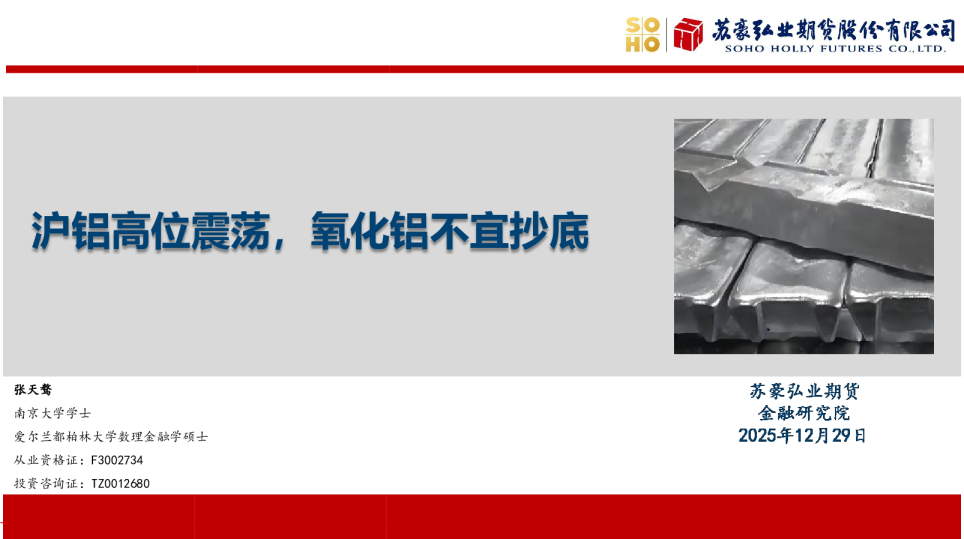 SOHO 苏豪弘业期货股份有限公司
SOHO HOLLY FUTURES CO.,LTD.

沪铝高位震荡，氧化铝不宜抄底

张天骜
南京大学学士
爱尔兰都柏林大学数理金融学硕士
从业资格证：F3002734
投资咨询证：TZ0012680

苏豪弘业期货
金融研究院
2025年12月29日